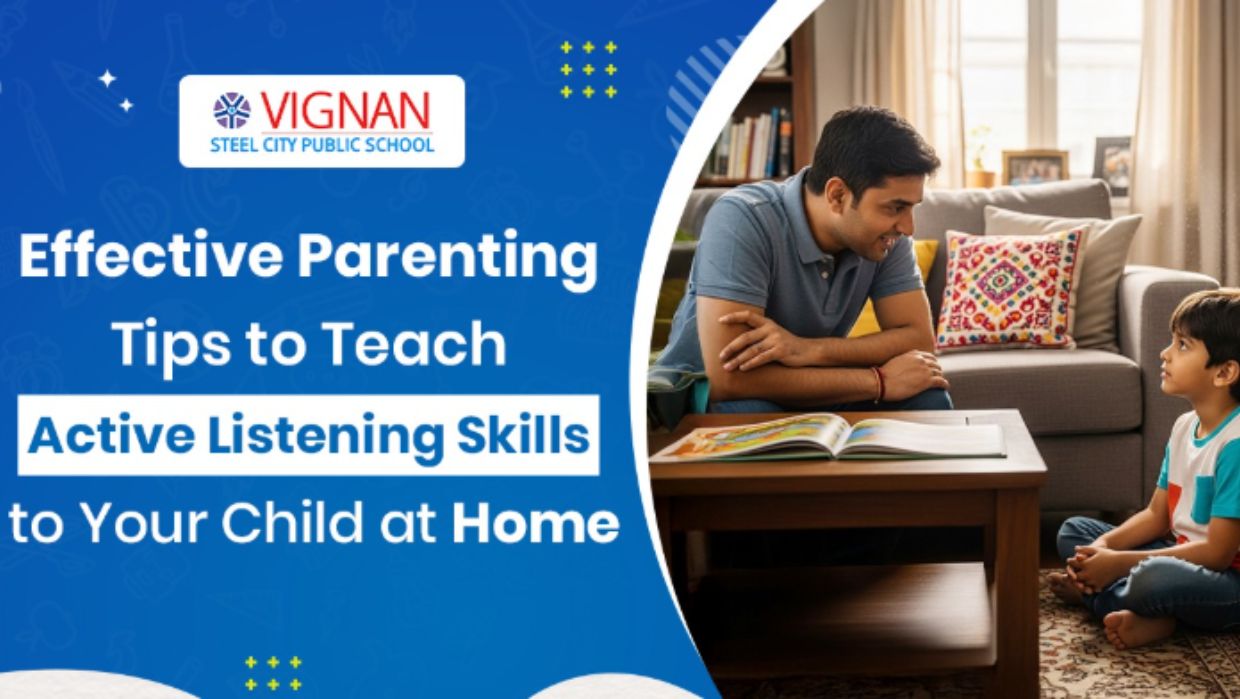 VIGNAN
STEEL CITY PUBLIC SCHOOL

Effective Parenting Tips to Teach Active Listening Skills to Your Child at Home